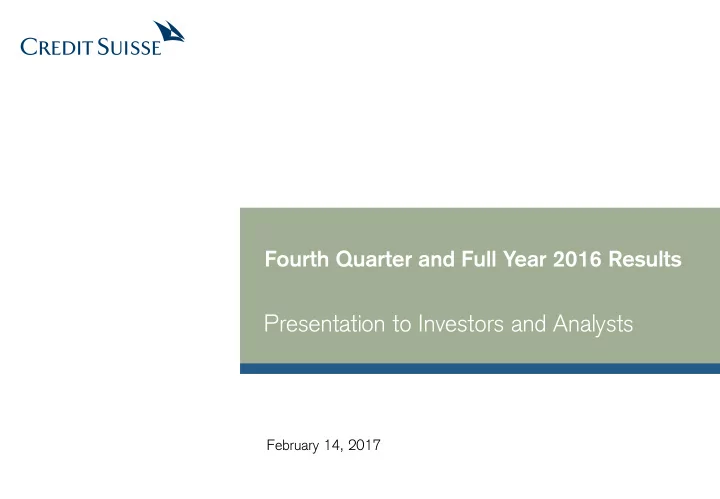 CREDIT SUISSE

Fourth Quarter and Full Year 2016 Results

Presentation to Investors and Analysts

February 14, 2017